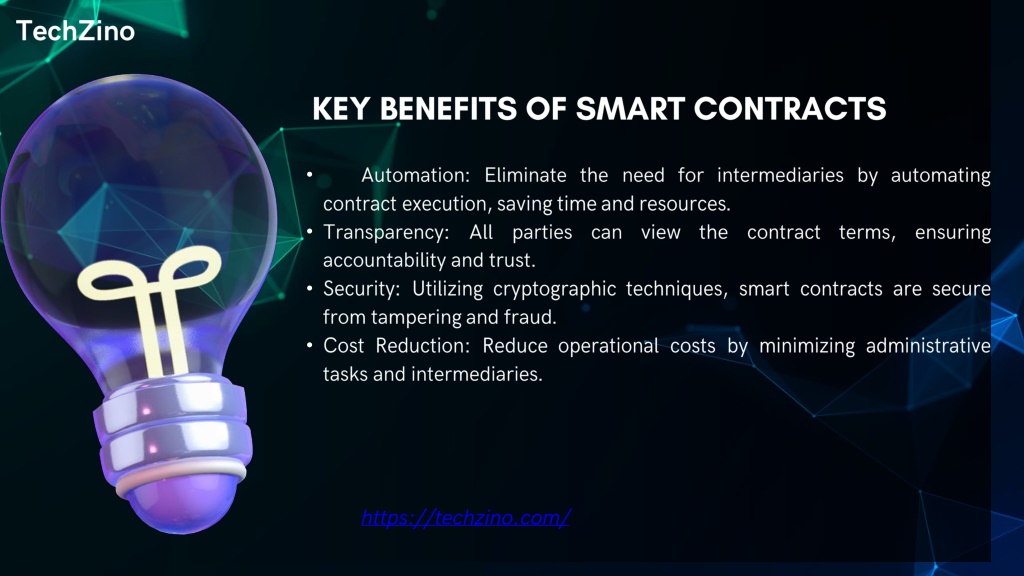 TechZino

KEY BENEFITS OF SMART CONTRACTS

• Automation: Eliminate the need for intermediaries by automating contract execution, saving time and resources.
• Transparency: All parties can view the contract terms, ensuring accountability and trust.
• Security: Utilizing cryptographic techniques, smart contracts are secure from tampering and fraud.
• Cost Reduction: Reduce operational costs by minimizing administrative tasks and intermediaries.

https://techzino.com/